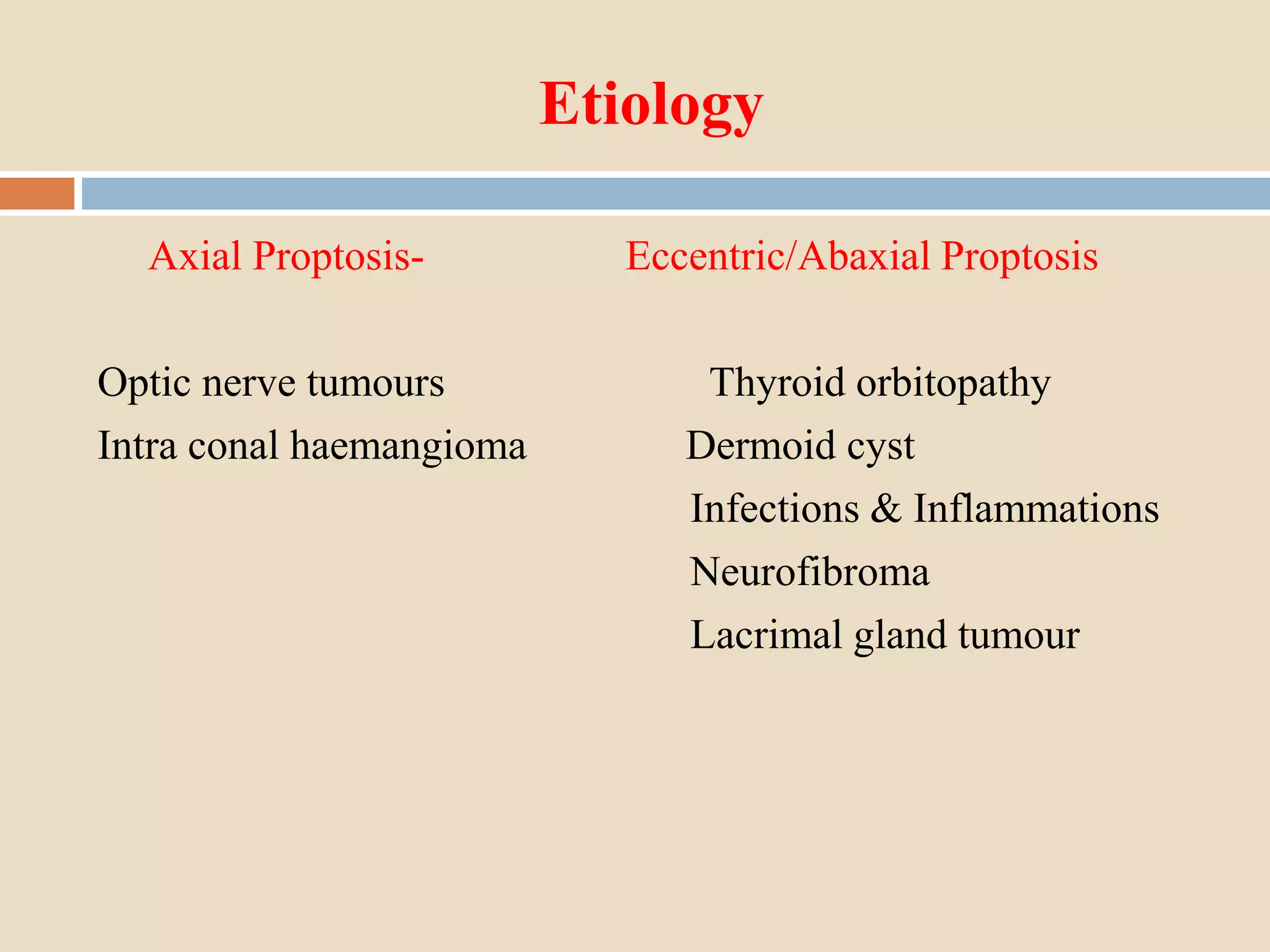 Etiology

Axial Proptosis-

Optic nerve tumours

Intra conal haemangioma

Eccentric/Abaxial Proptosis

Thyroid orbitopathy

Dermoid cyst

Infections & Inflammations

Neurofibroma

Lacrimal gland tumour